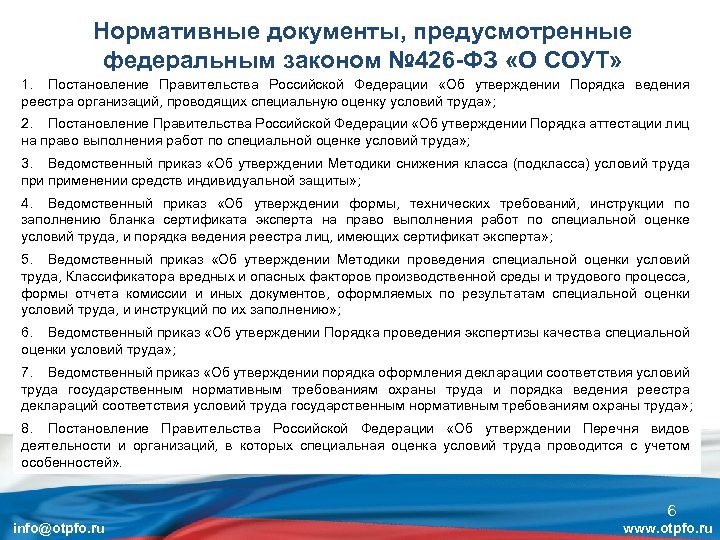 Нормативные документы, предусмотренные федеральным законом №426-ФЗ «О СОУТ»

1. Постановление Правительства Российской Федерации «Об утверждении Порядка ведения реестра организаций, проводящих специальную оценку условий труда»;

2. Постановление Правительства Российской Федерации «Об утверждении Порядка аттестации лиц на право выполнения работ по специальной оценке условий труда»;

3. Ведомственный приказ «Об утверждении Методики снижения класса (подкласса) условий труда при применении средств индивидуальной защиты»;

4. Ведомственный приказ «Об утверждении формы, технических требований, инструкции по заполнению бланка сертификата эксперта на право выполнения работ по специальной оценке условий труда, и порядка ведения реестра лиц, имеющих сертификат эксперта»;

5. Ведомственный приказ «Об утверждении Методики проведения специальной оценки условий труда, Классификатора вредных и опасных факторов производственной среды и трудового процесса, формы отчета комиссии и иных документов, оформляемых по результатам специальной оценки условий труда, и инструкций по их заполнению»;

6. Ведомственный приказ «Об утверждении Порядка проведения экспертизы качества специальной оценки условий труда»;

7. Ведомственный приказ «Об утверждении порядка оформления декларации соответствия условий труда государственным нормативным требованиям охраны труда и порядка ведения реестра деклараций соответствия условий труда государственным нормативным требованиям охраны труда»;

8. Постановление Правительства Российской Федерации «Об утверждении Перечня видов деятельности и организаций, в которых специальная оценка условий труда проводится с учетом особенностей».

6

info@otpfo.ru

www.otpfo.ru